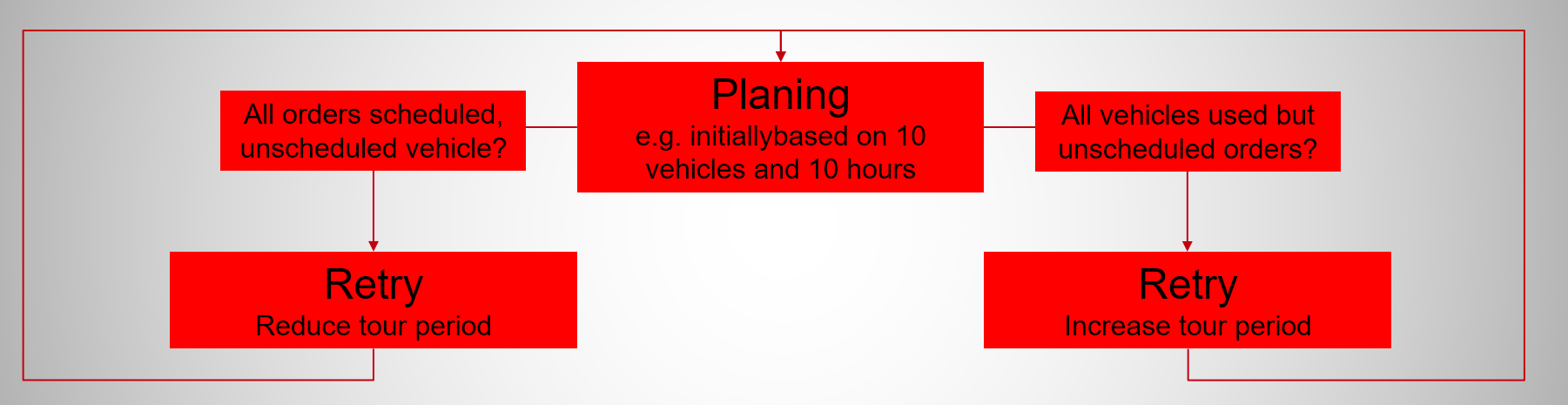 Planing
e.g. initiallybased on 10 vehicles and 10 hours

All orders scheduled, unscheduled vehicle?

All vehicles used but unscheduled orders?

Retry
Reduce tour period

Retry
Increase tour period